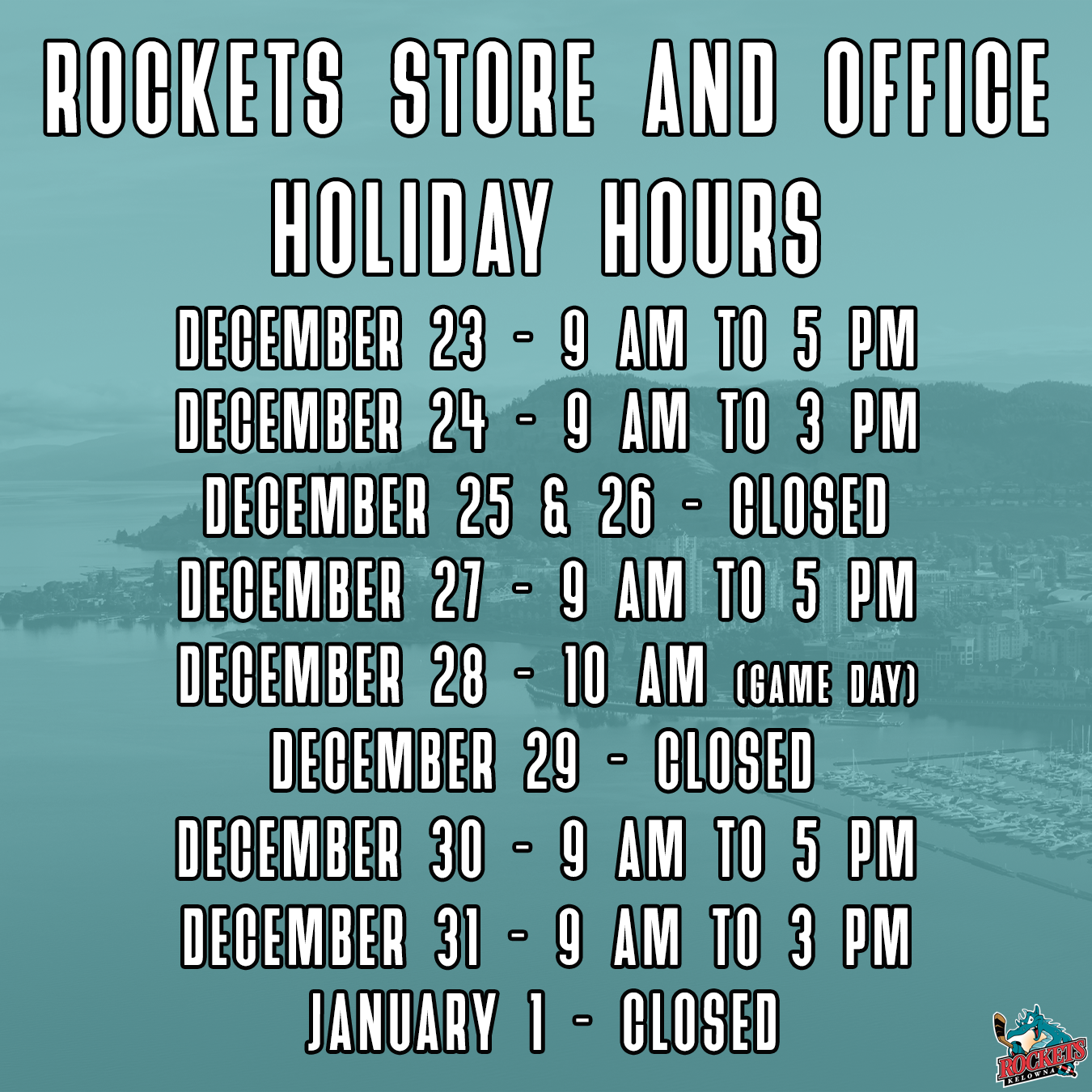 ROCKETS STORE AND OFFICE HOLIDAY HOURS

DECEMBER 23 - 9 AM TO 5 PM
DECEMBER 24 - 9 AM TO 3 PM
DECEMBER 25 & 26 - CLOSED
DECEMBER 27 - 9 AM TO 5 PM
DECEMBER 28 - 10 AM (GAME DAY)
DECEMBER 29 - CLOSED
DECEMBER 30 - 9 AM TO 5 PM
DECEMBER 31 - 9 AM TO 3 PM
JANUARY 1 - CLOSED

ROCKETS
KELOWNA